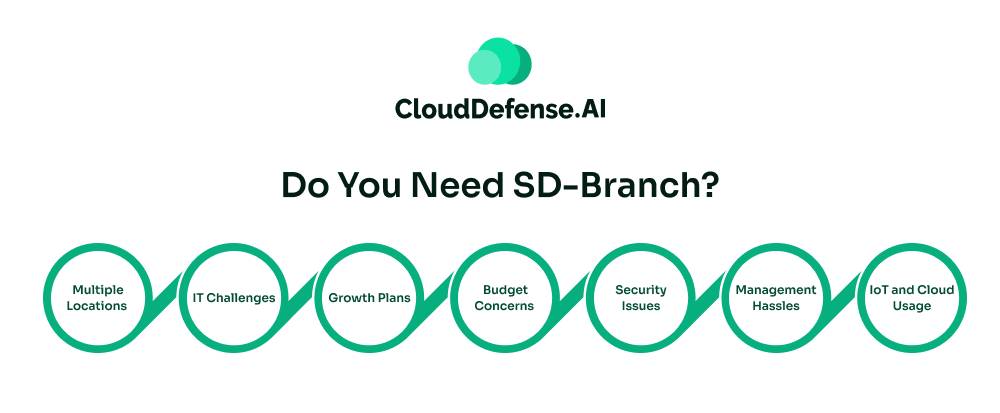 CloudDefense.AI

Do You Need SD-Branch?

Multiple Locations

IT Challenges

Growth Plans

Budget Concerns

Security Issues

Management Hassles

IoT and Cloud Usage